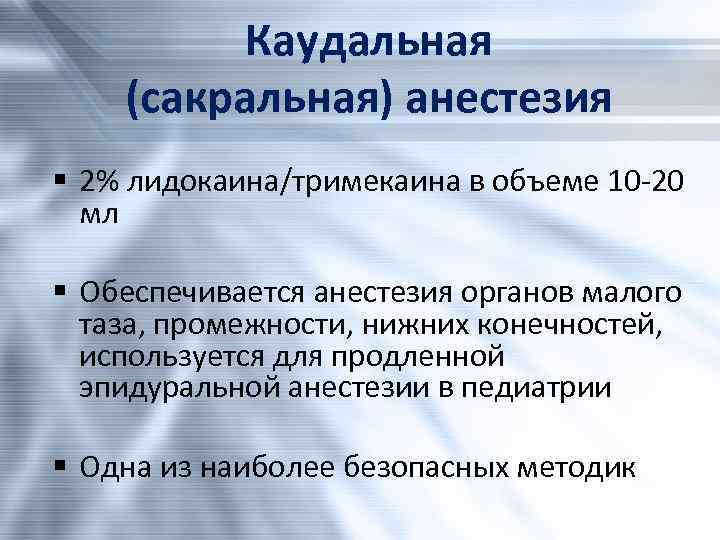 Каудальная (сакральная) анестезия

▪ 2% лидокаина/тримекаина в объеме 10-20 мл

▪ Обеспечивается анестезия органов малого таза, промежности, нижних конечностей, используется для продленной эпидуральной анестезии в педиатрии

▪ Одна из наиболее безопасных методик